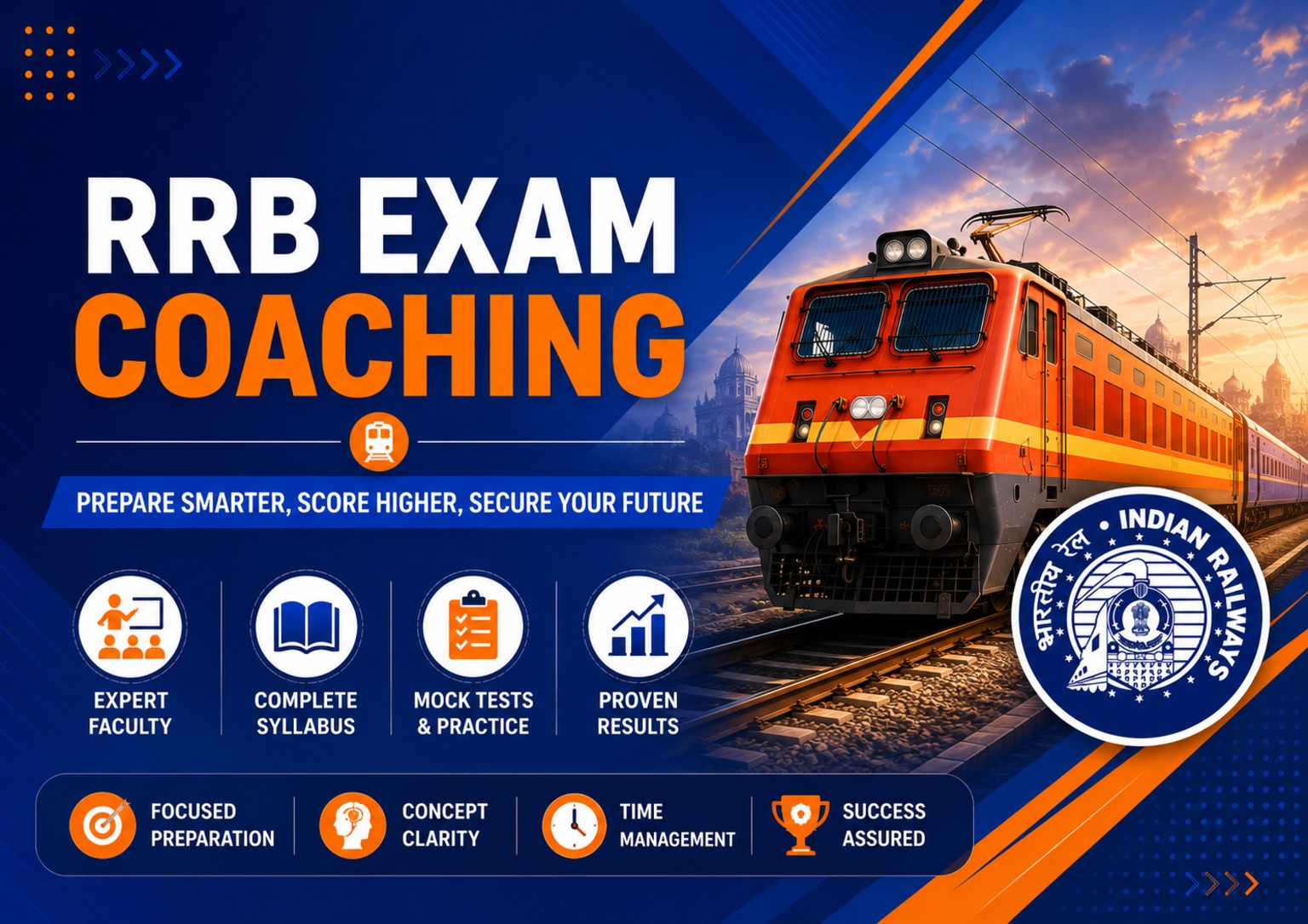 RRB EXAM
COACHING

PREPARE SMARTER, SCORE HIGHER, SECURE YOUR FUTURE

EXPERT FACULTY

COMPLETE SYLLABUS

MOCK TESTS & PRACTICE

PROVEN RESULTS

भारतीय रेल • INDIAN RAILWAYS

FOCUSED PREPARATION

CONCEPT CLARITY

TIME MANAGEMENT

SUCCESS ASSURED